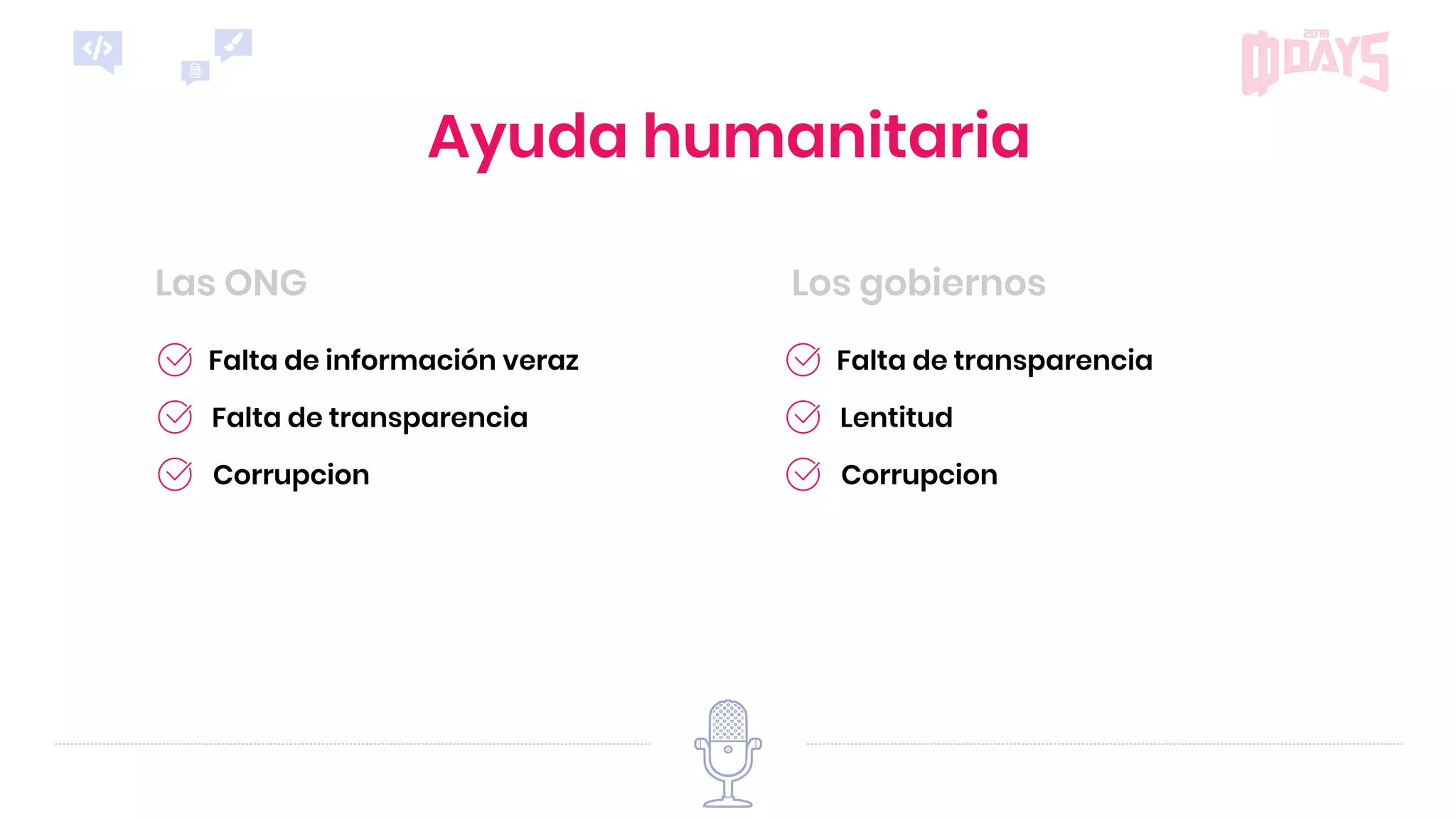 2018
DAYS

Ayuda humanitaria

Las ONG

Falta de información veraz

Falta de transparencia

Corrupcion

Los gobiernos

Falta de transparencia

Lentitud

Corrupcion